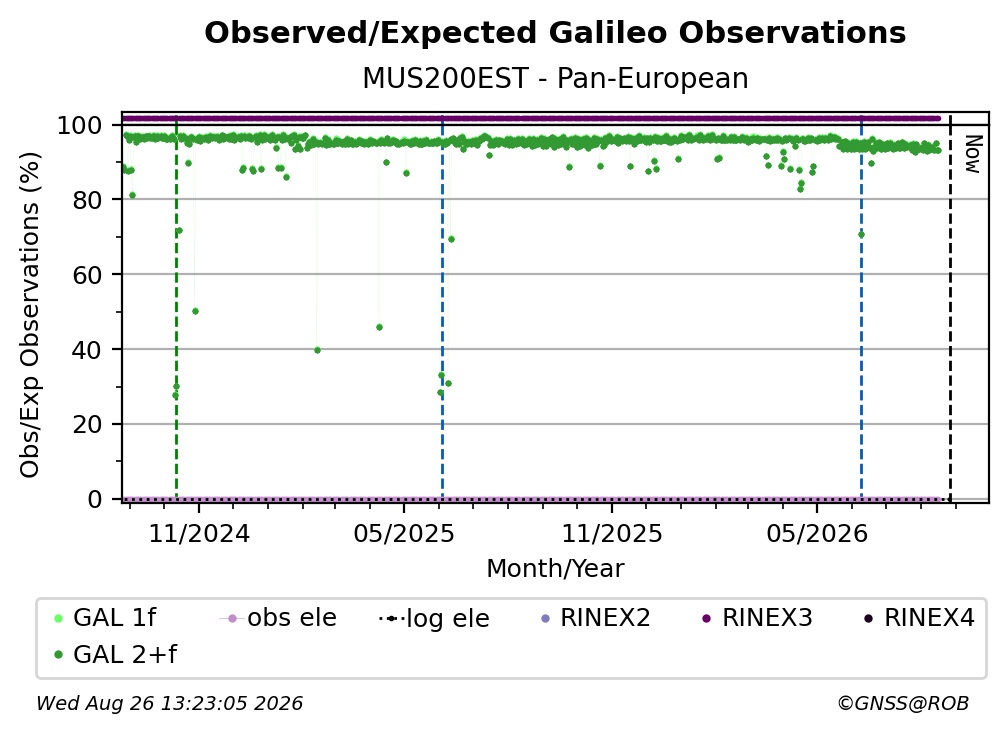 Observed/Expected Galileo Observations
MUS200EST - Pan-European

Obs/Exp Observations (%)
100
80
60
40
20
0

Now

11/2024
05/2025
11/2025
05/2026
Month/Year

GAL 1f
obs ele
log ele
RINEX2
RINEX3
RINEX4
GAL 2+f

Wed Aug 26 13:23:05 2026
©GNSS@ROB